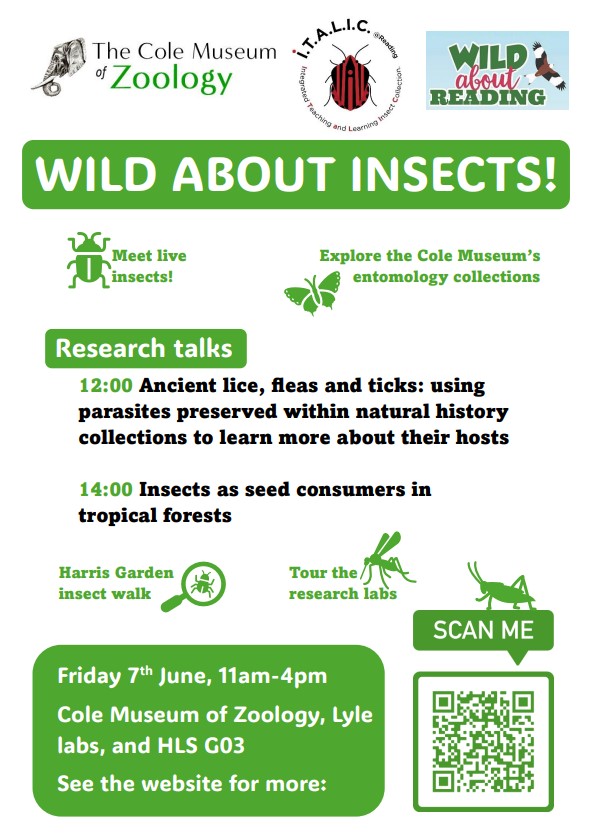 The Cole Museum of Zoology

I.T.A.L.I.C. @Reading
Integrated Teaching and Learning Insect Collection

WILD about READING

WILD ABOUT INSECTS!

Meet live insects!

Explore the Cole Museum's entomology collections

Research talks

12:00 Ancient lice, fleas and ticks: using parasites preserved within natural history collections to learn more about their hosts

14:00 Insects as seed consumers in tropical forests

Harris Garden insect walk

Tour the research labs

SCAN ME

Friday 7$^{th}$ June, 11am-4pm

Cole Museum of Zoology, Lyle labs, and HLS G03

See the website for more: